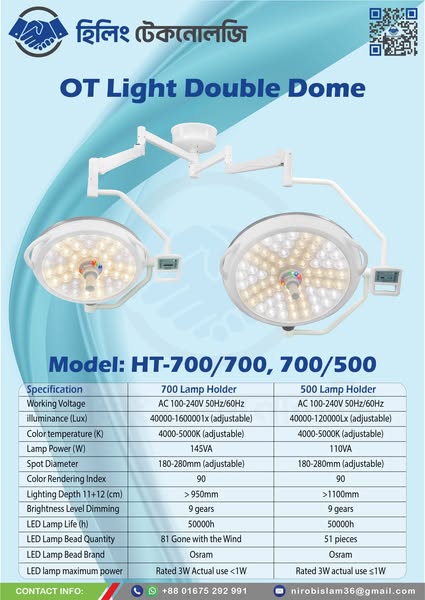 হিলিং টেকনোলজি

OT Light Double Dome

Model: HT-700/700, 700/500

| Specification | 700 Lamp Holder | 500 Lamp Holder |
|---|---|---|
| Working Voltage | AC 100-240V 50Hz/60Hz | AC 100-240V 50Hz/60Hz |
| illuminance (Lux) | 40000-1600001x (adjustable) | 40000-120000Lx (adjustable) |
| Color temperature (K) | 4000-5000K (adjustable) | 4000-5000K (adjustable) |
| Lamp Power (W) | 145VA | 110VA |
| Spot Diameter | 180-280mm (adjustable) | 180-280mm (adjustable) |
| Color Rendering Index | 90 | 90 |
| Lighting Depth 11+12 (cm) | > 950mm | >1100mm |
| Brightness Level Dimming | 9 gears | 9 gears |
| LED Lamp Life (h) | 50000h | 50000h |
| LED Lamp Bead Quantity | 81 Gone with the Wind | 51 pieces |
| LED Lamp Bead Brand | Osram | Osram |
| LED lamp maximum power | Rated 3W Actual use <1W | Rated 3W actual use ≤1W |

CONTACT INFO: +88 01675 292 991 nirobislam36@gmail.com